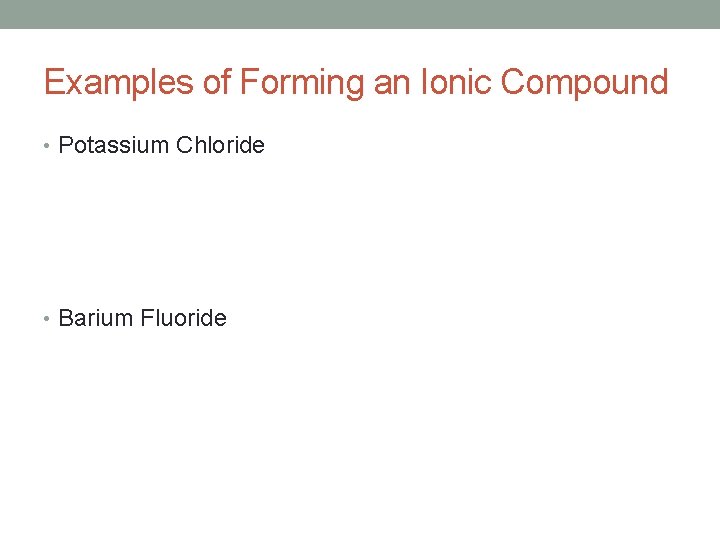 Examples of Forming an Ionic Compound

• Potassium Chloride

• Barium Fluoride